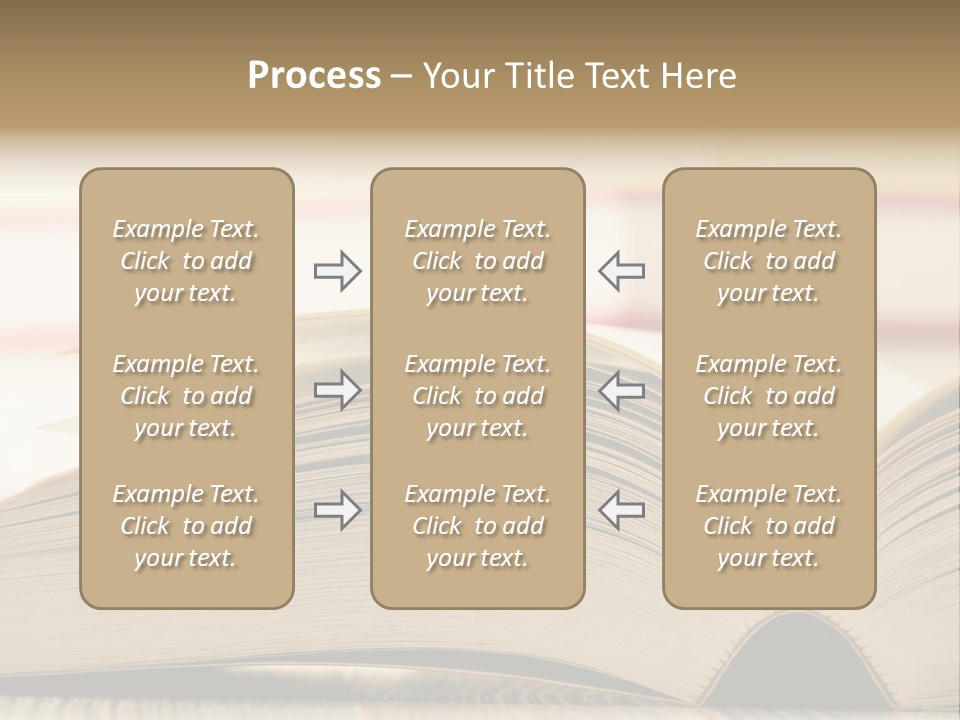 Process – Your Title Text Here

Example Text. Click to add your text.

Example Text. Click to add your text.

Example Text. Click to add your text.

Example Text. Click to add your text.

Example Text. Click to add your text.

Example Text. Click to add your text.

Example Text. Click to add your text.

Example Text. Click to add your text.

Example Text. Click to add your text.